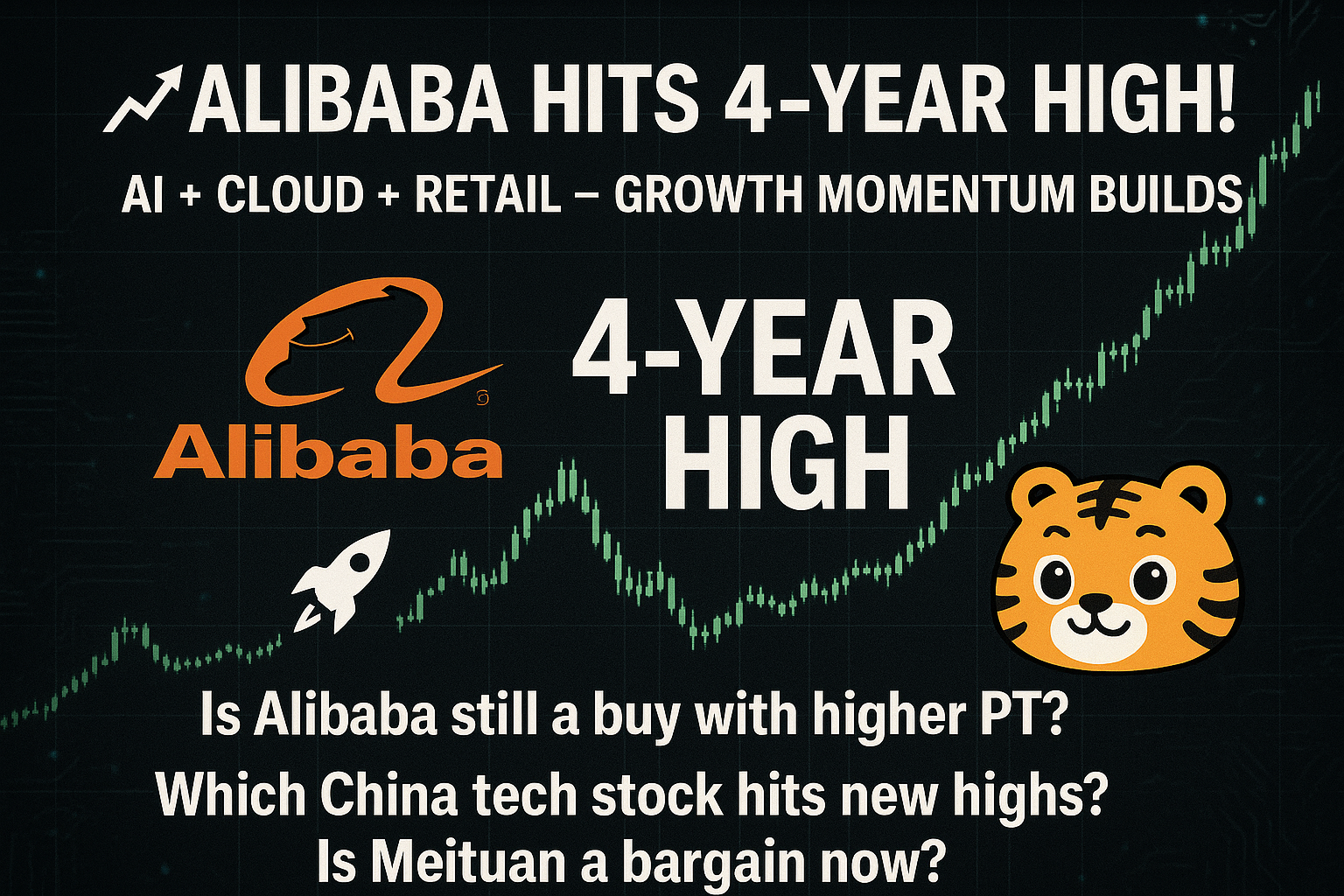 ALIBABA HITS 4-YEAR HIGH!
AI + CLOUD + RETAIL – GROWTH MOMENTUM BUILDS

Alibaba

4-YEAR HIGH

Is Alibaba still a buy with higher PT?
Which China tech stock hits new highs?
Is Meituan a bargain now?